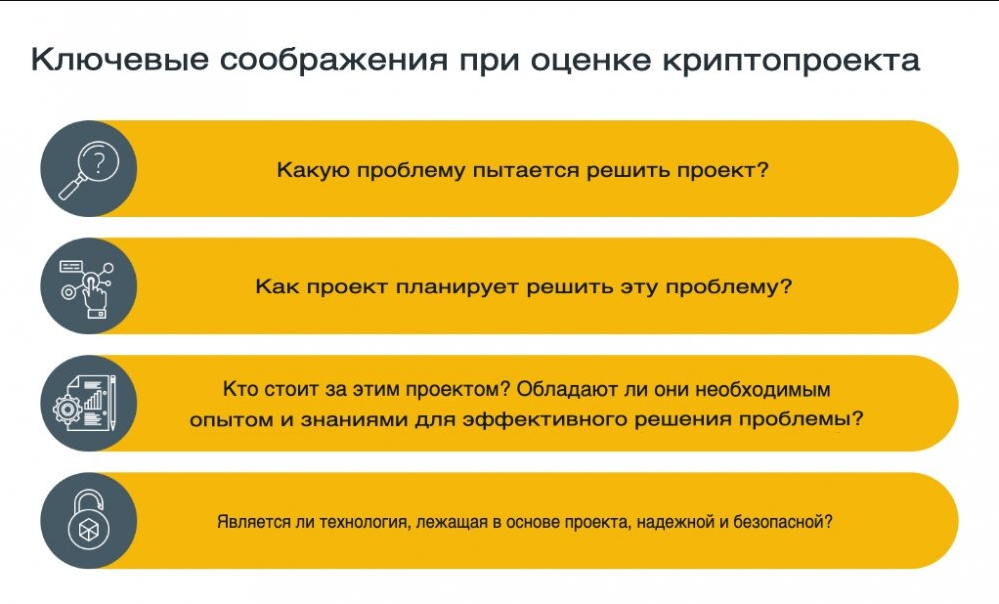 Ключевые соображения при оценке криптопроекта

Какую проблему пытается решить проект?

Как проект планирует решить эту проблему?

Кто стоит за этим проектом? Обладают ли они необходимым опытом и знаниями для эффективного решения проблемы?

Является ли технология, лежащая в основе проекта, надежной и безопасной?